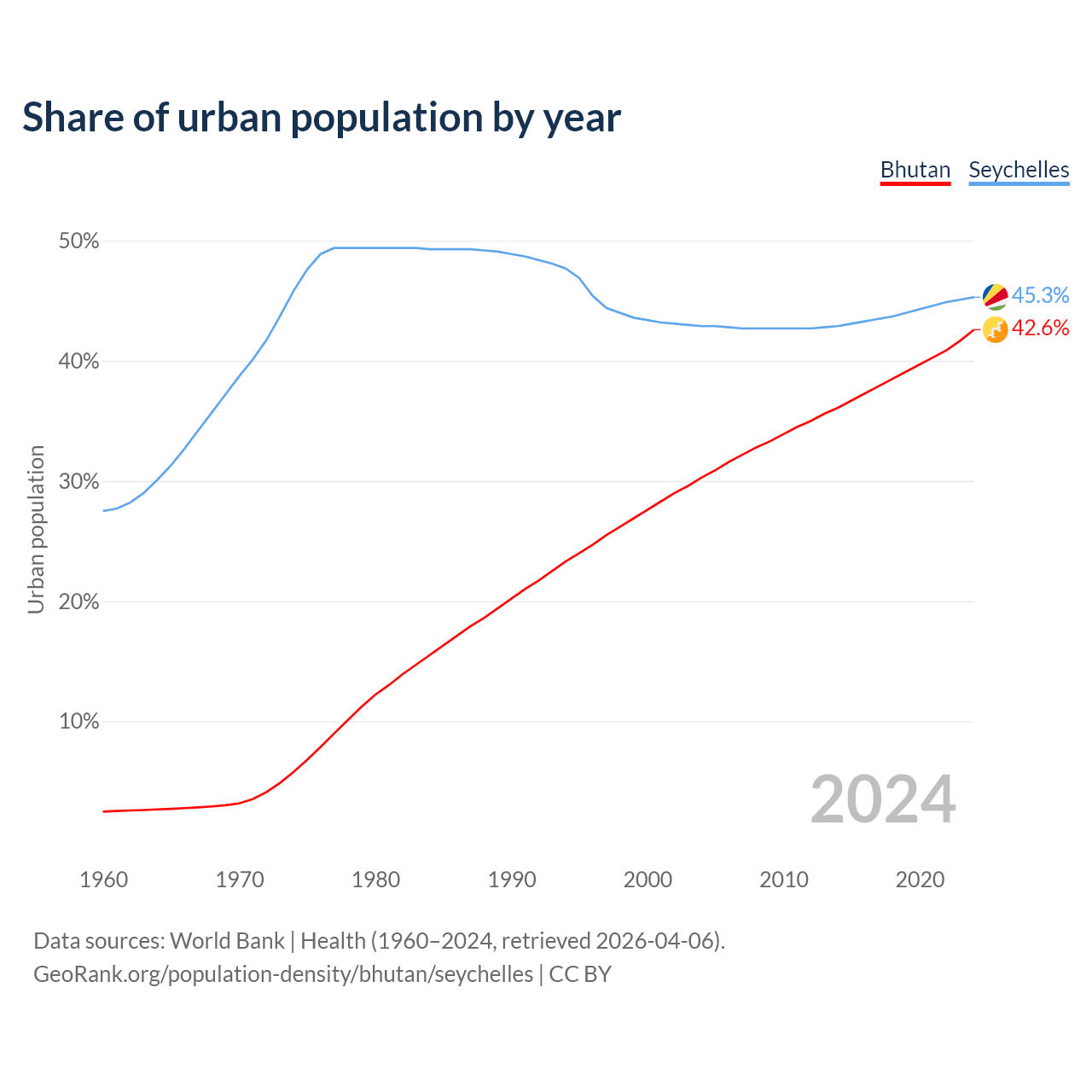 Share of urban population by year

Bhutan Seychelles

50%
40%
30%
20%
10%

Urban population

45.3%
42.6%

2024

1960 1970 1980 1990 2000 2010 2020

Data sources: World Bank | Health (1960–2024, retrieved 2026-04-06).
GeoRank.org/population-density/bhutan/seychelles | CC BY